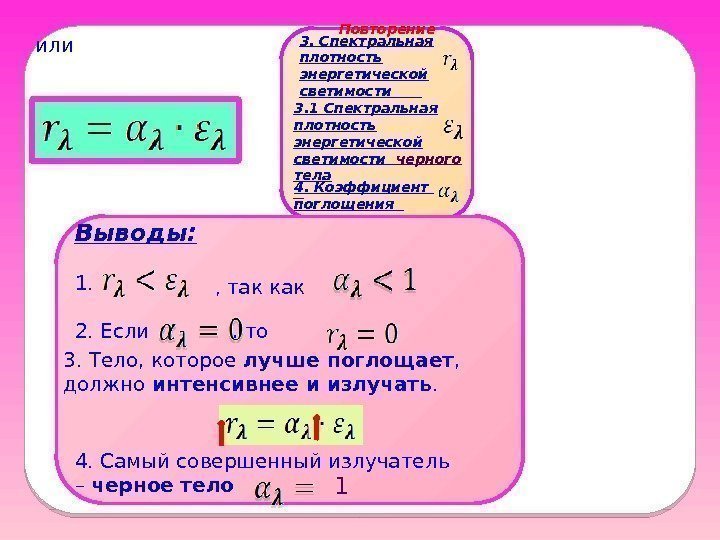 или

$r_\lambda = \alpha_\lambda \cdot \varepsilon_\lambda$

Повторение
3. Спектральная плотность энергетической светимости $r_\lambda$
3.1 Спектральная плотность энергетической светимости черного тела $\varepsilon_\lambda$
4. Коэффициент поглощения $\alpha_\lambda$

Выводы:

1. $r_\lambda < \varepsilon_\lambda$ , так как $\alpha_\lambda < 1$

2. Если $\alpha_\lambda = 0$ то $r_\lambda = 0$

3. Тело, которое лучше поглощает, должно интенсивнее и излучать.

$r_\lambda = \alpha_\lambda \cdot \varepsilon_\lambda$

4. Самый совершенный излучатель – черное тело $\alpha_\lambda = 1$